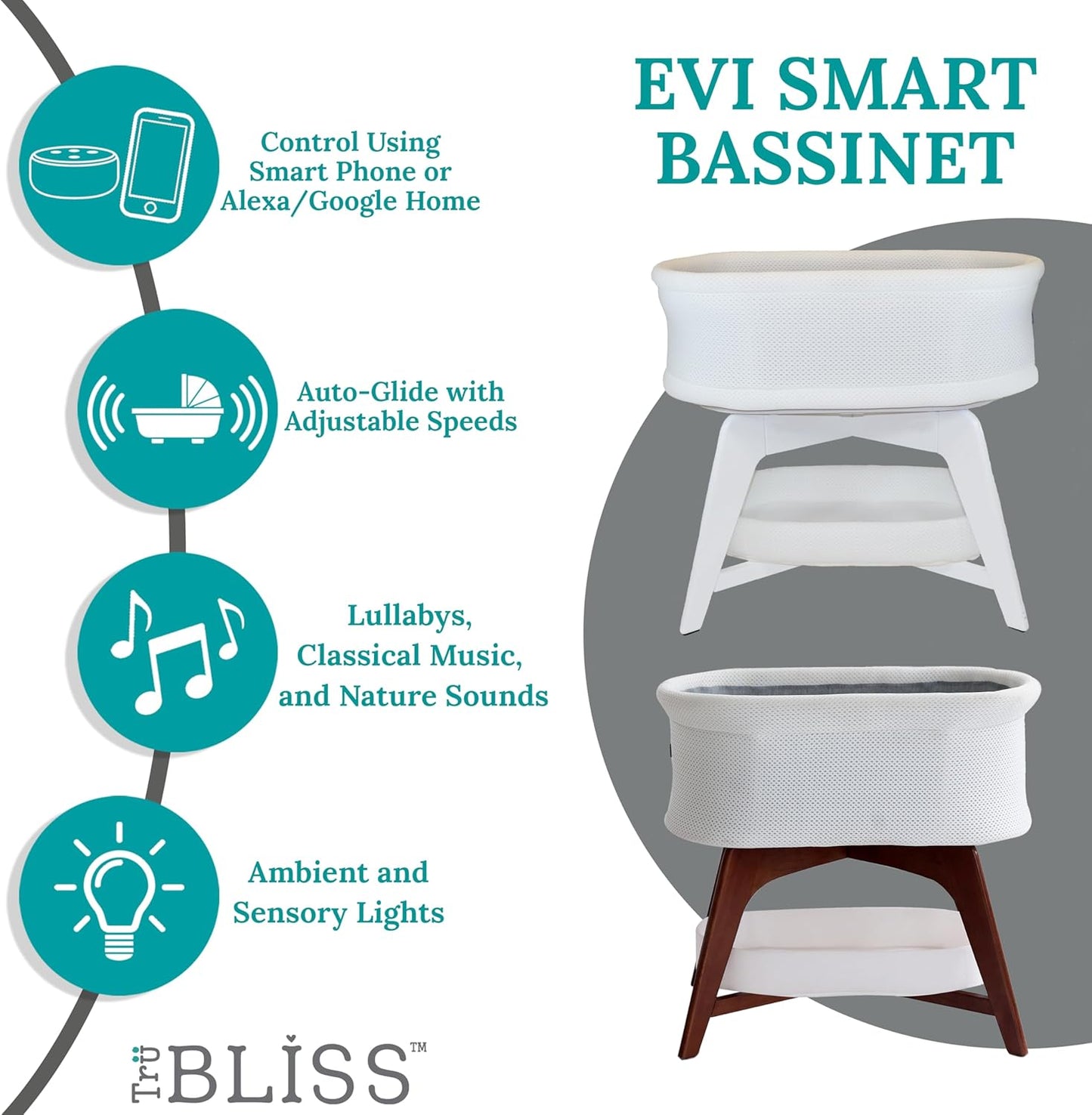 EVI SMART BASSINET

Control Using Smart Phone or Alexa/Google Home

Auto-Glide with Adjustable Speeds

Lullabys, Classical Music, and Nature Sounds

Ambient and Sensory Lights

Tru BLISS™